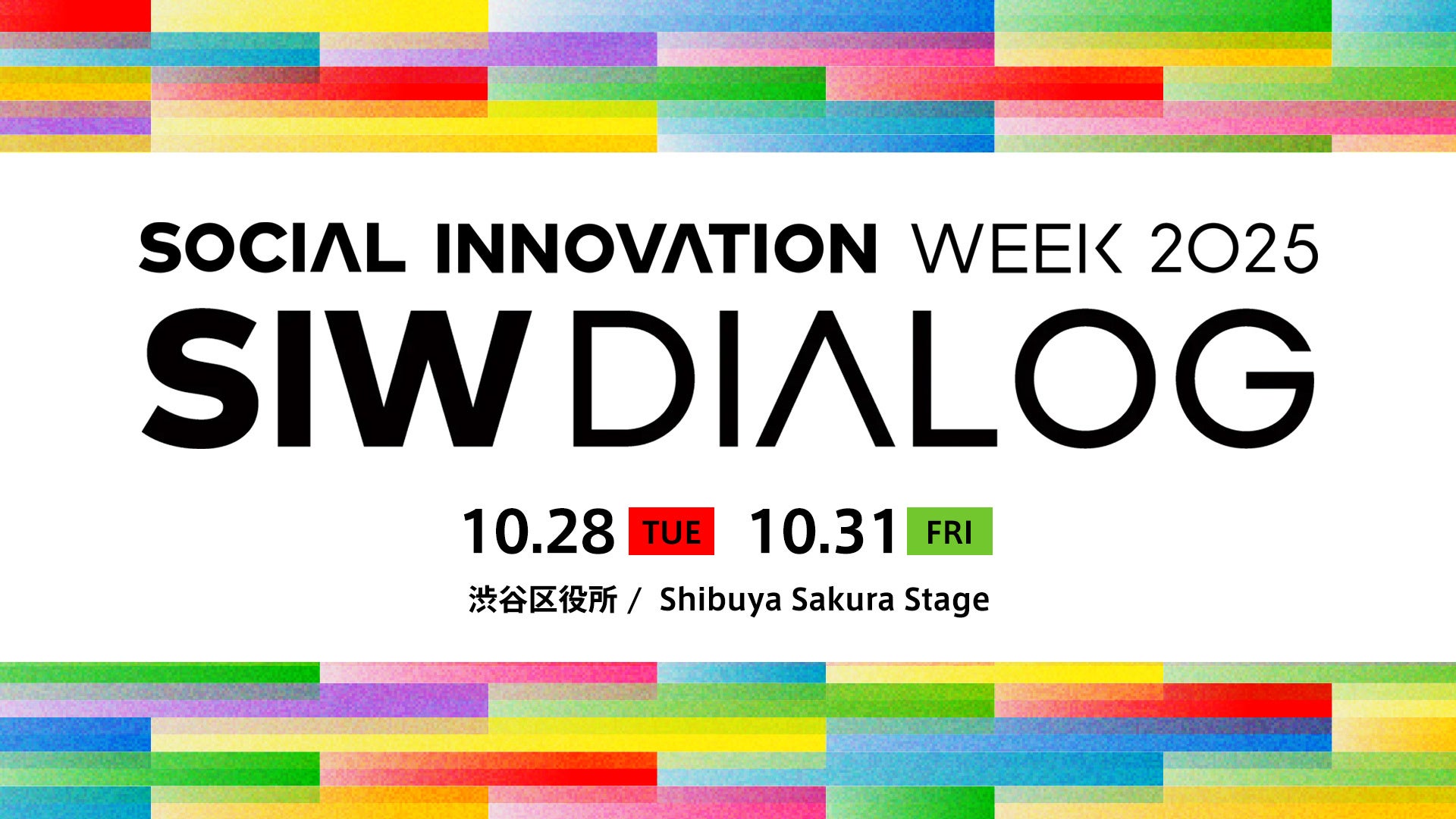 SOCIAL INNOVATION WEEK 2025
SIW DIALOG

10.28 TUE 10.31 FRI

渋谷区役所 / Shibuya Sakura Stage